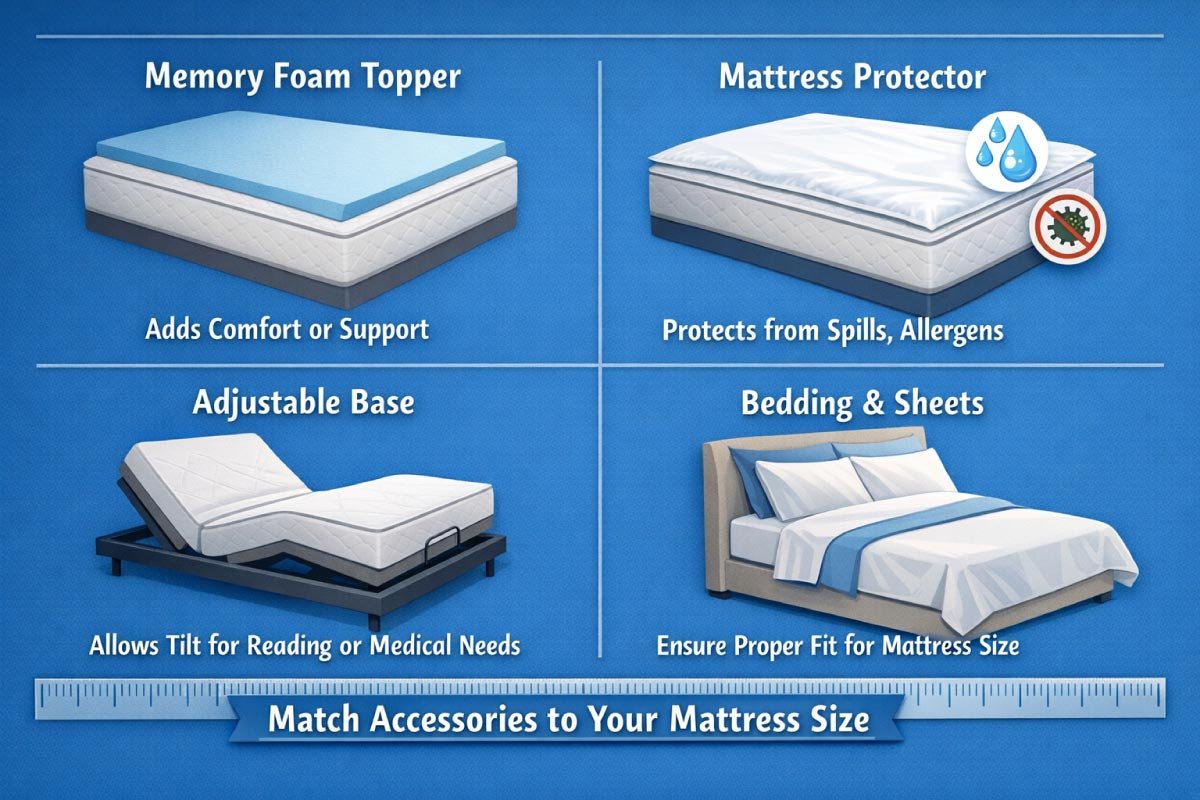 Memory Foam Topper

Adds Comfort or Support

Mattress Protector

Protects from Spills, Allergens

Adjustable Base

Allows Tilt for Reading or Medical Needs

Bedding & Sheets

Ensure Proper Fit for Mattress Size

Match Accessories to Your Mattress Size